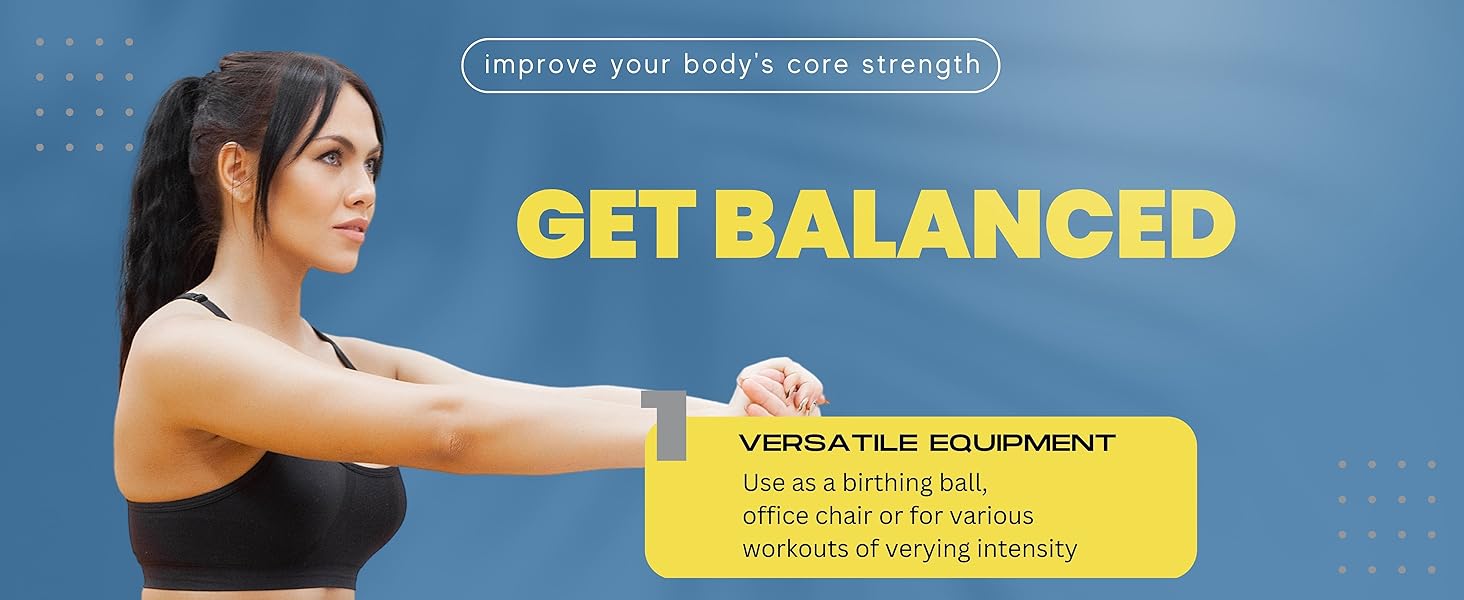 improve your body's core strength

GET BALANCED

1

VERSATILE EQUIPMENT

Use as a birthing ball, office chair or for various workouts of verying intensity